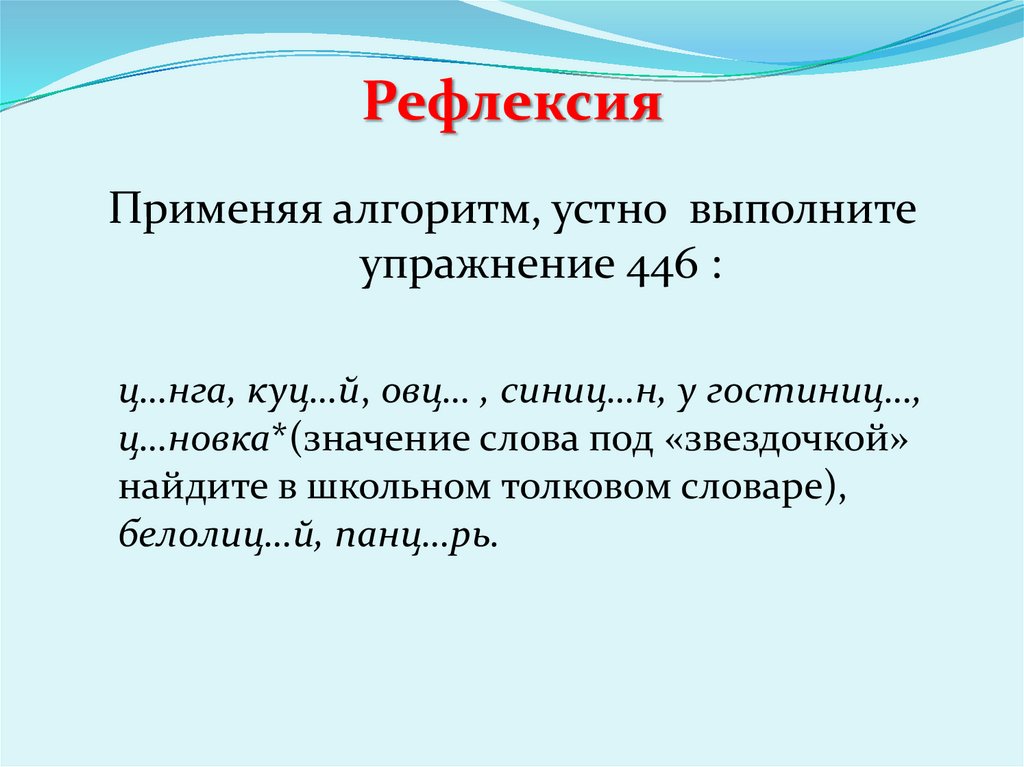 Рефлексия

Применяя алгоритм, устно выполните упражнение 446 :

ц…нга, куц…й, овц… , синиц…н, у гостиниц…, ц…новка*(значение слова под «звездочкой» найдите в школьном толковом словаре), белолиц…й, панц…рь.